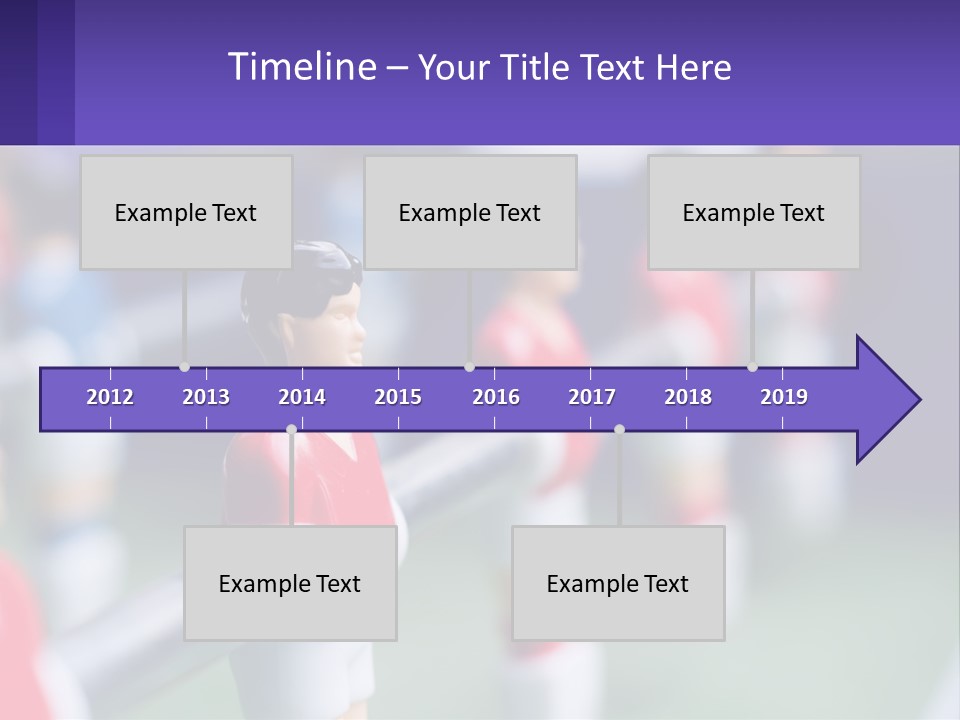 Timeline – Your Title Text Here

Example Text

Example Text

Example Text

2012 2013 2014 2015 2016 2017 2018 2019

Example Text

Example Text